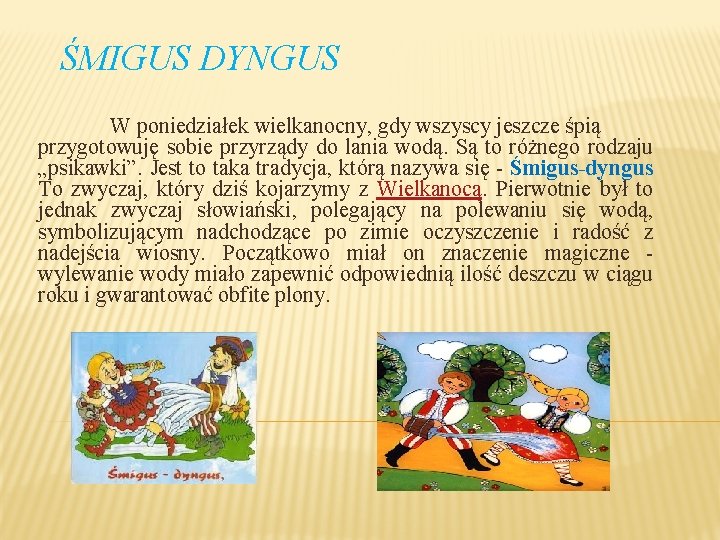 ŚMIGUS DYNGUS

W poniedziałek wielkanocny, gdy wszyscy jeszcze śpią przygotowuję sobie przyrządy do lania wodą. Są to różnego rodzaju „psikawki”. Jest to taka tradycja, którą nazywa się - Śmigus-dyngus To zwyczaj, który dziś kojarzymy z Wielkanocą. Pierwotnie był to jednak zwyczaj słowiański, polegający na polewaniu się wodą, symbolizującym nadchodzące po zimie oczyszczenie i radość z nadejścia wiosny. Początkowo miał on znaczenie magiczne - wylewanie wody miało zapewnić odpowiednią ilość deszczu w ciągu roku i gwarantować obfite plony.

Śmigus - dyngus,